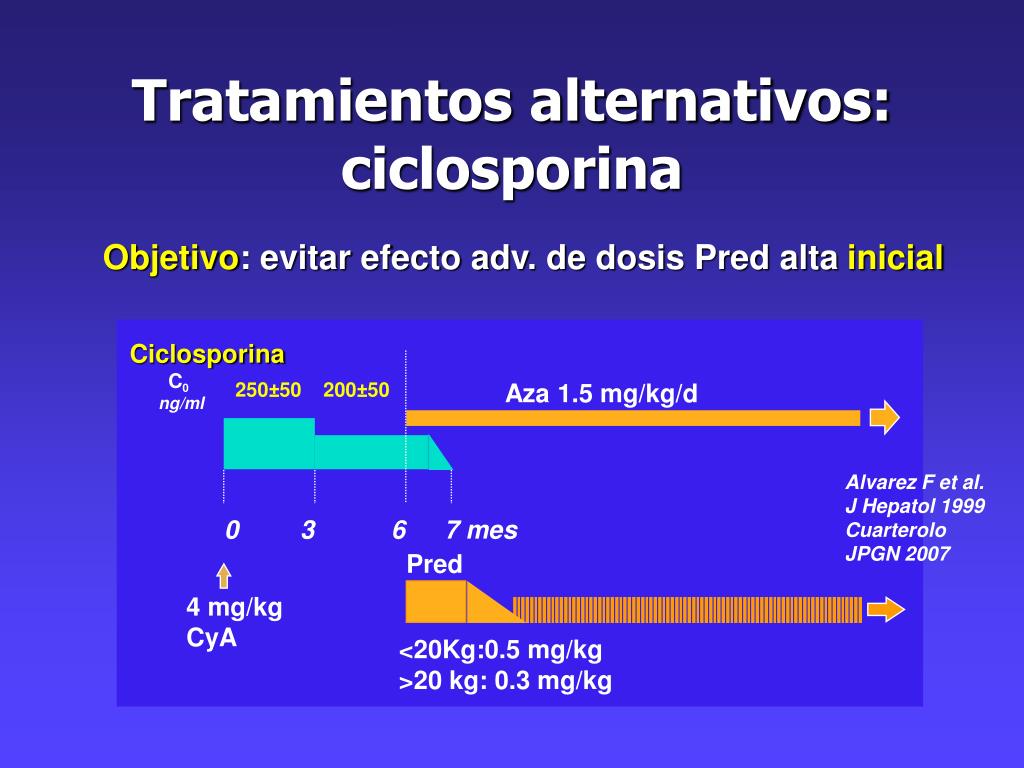 Tratamientos alternativos: ciclosporina

Objetivo: evitar efecto adv. de dosis Pred alta inicial

Ciclosporina
$C_0$
ng/ml

250±50 200±50

Aza 1.5 mg/kg/d

Alvarez F et al.
J Hepatol 1999
Cuarterolo
JPGN 2007

0 3 6 7 mes

Pred

4 mg/kg
CyA

<20Kg:0.5 mg/kg
>20 kg: 0.3 mg/kg